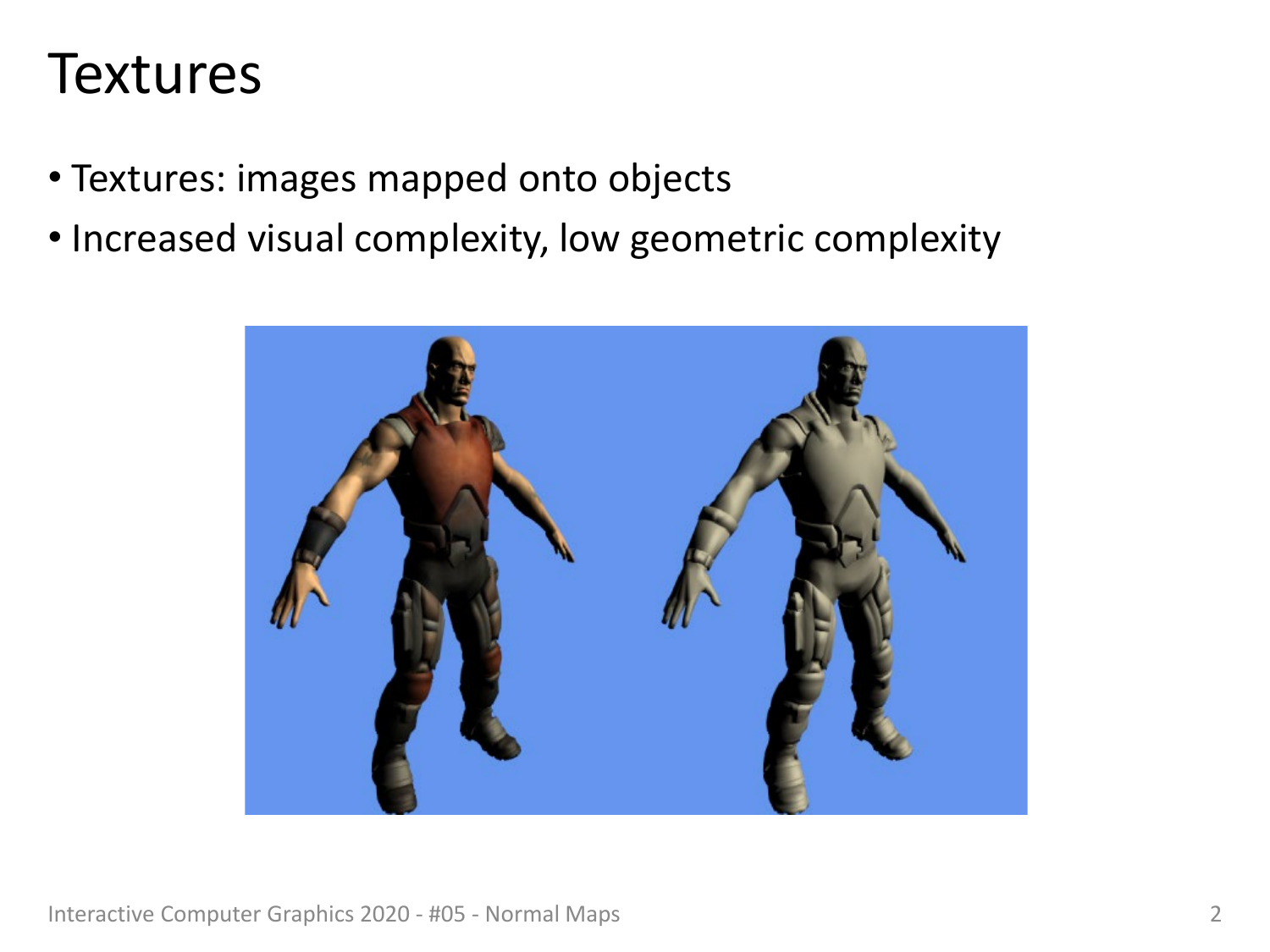 Textures

• Textures: images mapped onto objects
• Increased visual complexity, low geometric complexity

Interactive Computer Graphics 2020 - #05 - Normal Maps

2